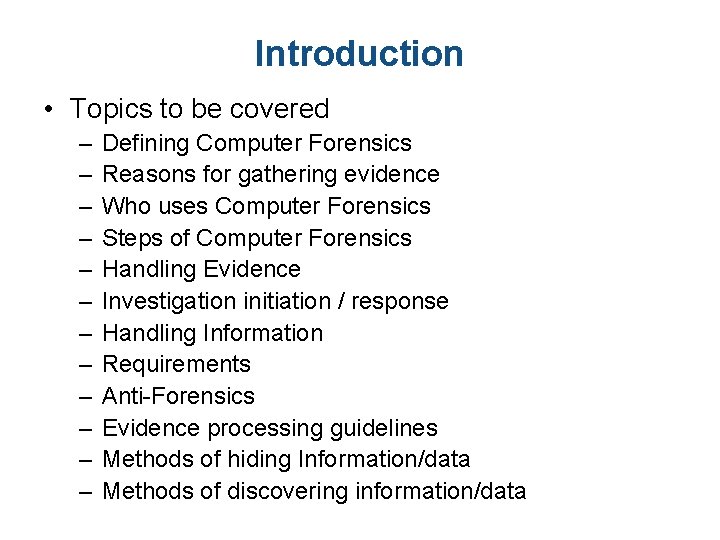 Introduction

• Topics to be covered
– Defining Computer Forensics
– Reasons for gathering evidence
– Who uses Computer Forensics
– Steps of Computer Forensics
– Handling Evidence
– Investigation initiation / response
– Handling Information
– Requirements
– Anti-Forensics
– Evidence processing guidelines
– Methods of hiding Information/data
– Methods of discovering information/data